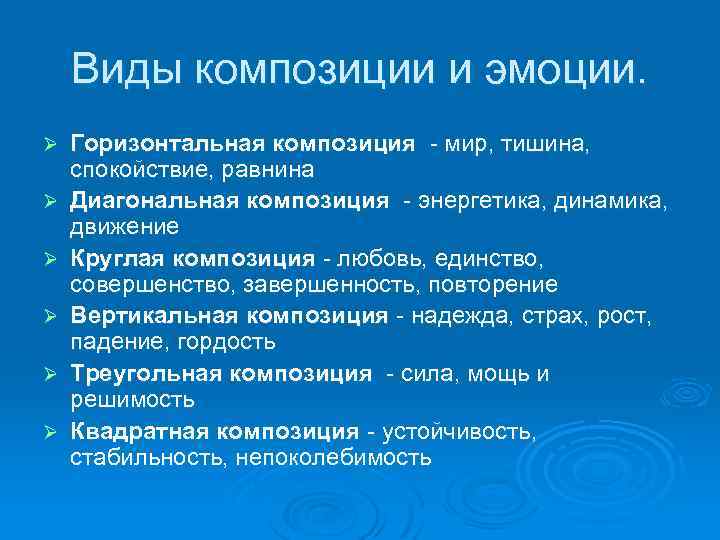 Виды композиции и эмоции.

➢ Горизонтальная композиция - мир, тишина, спокойствие, равнина
➢ Диагональная композиция - энергетика, динамика, движение
➢ Круглая композиция - любовь, единство, совершенство, завершенность, повторение
➢ Вертикальная композиция - надежда, страх, рост, падение, гордость
➢ Треугольная композиция - сила, мощь и решимость
➢ Квадратная композиция - устойчивость, стабильность, непоколебимость